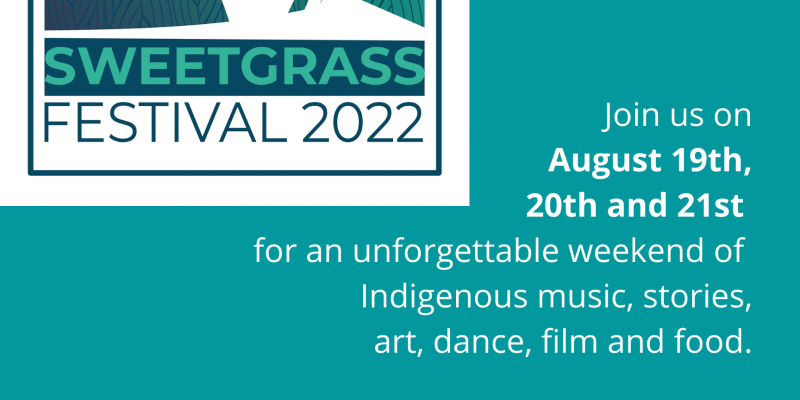 SWEETGRASS
FESTIVAL 2022

Join us on
**August 19th, 20th and 21st**
for an unforgettable weekend of Indigenous music, stories, art, dance, film and food.